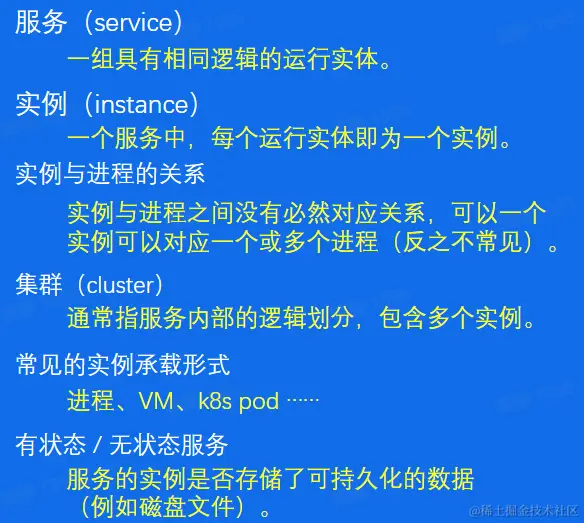 服务（service）

一组具有相同逻辑的运行实体。

实例（instance）

一个服务中，每个运行实体即为一个实例。

实例与进程的关系

实例与进程之间没有必然对应关系，可以一个实例可以对应一个或多个进程（反之不常见）。

集群（cluster）

通常指服务内部的逻辑划分，包含多个实例。

常见的实例承载形式

进程、VM、k8s pod ……

有状态 / 无状态服务

服务的实例是否存储了可持久化的数据（例如磁盘文件）。

@稀土掘金技术社区